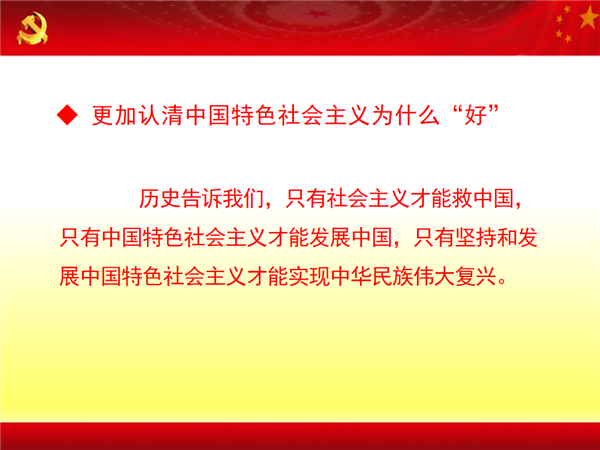 ◆ 更加认清中国特色社会主义为什么“好”

历史告诉我们，只有社会主义才能救中国，只有中国特色社会主义才能发展中国，只有坚持和发展中国特色社会主义才能实现中华民族伟大复兴。